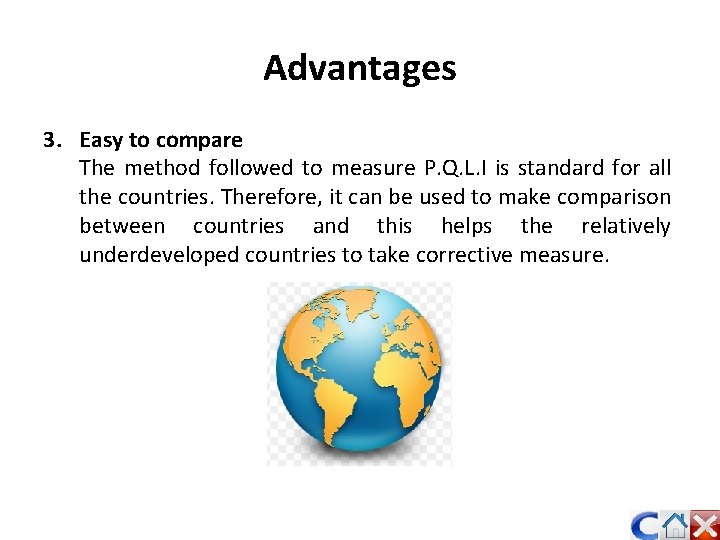 Advantages

3. Easy to compare
The method followed to measure P.Q.L.I is standard for all the countries. Therefore, it can be used to make comparison between countries and this helps the relatively underdeveloped countries to take corrective measure.